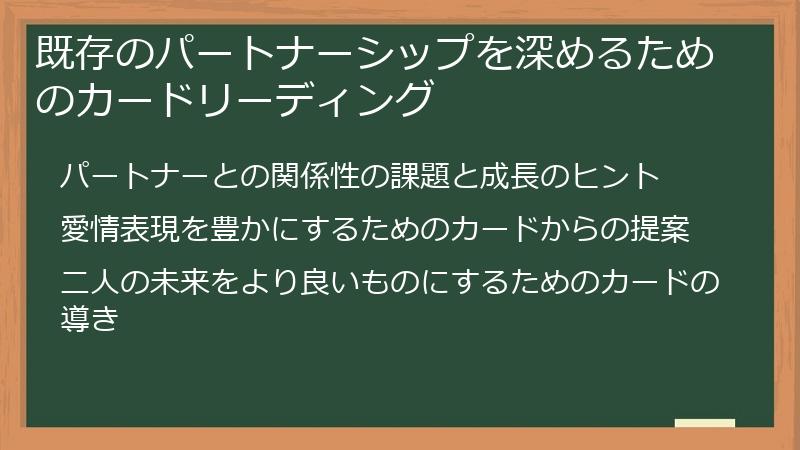 既存のパートナーシップを深めるためのカードリーディング

パートナーとの関係性の課題と成長のヒント

愛情表現を豊かにするためのカードからの提案

二人の未来をより良いものにするためのカードの導き